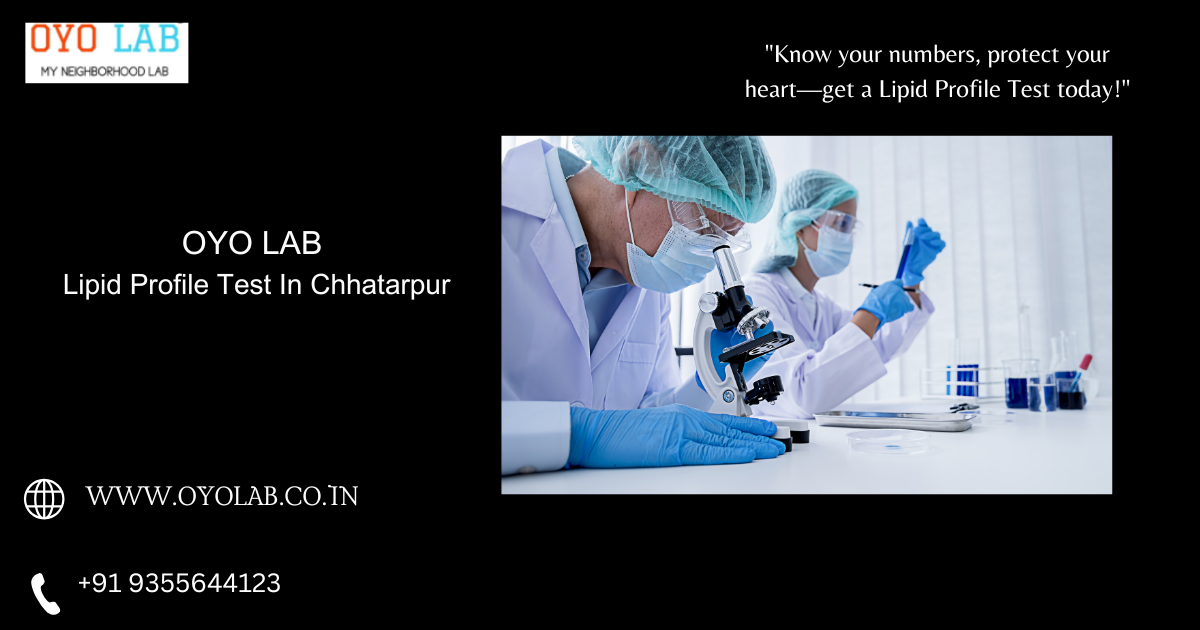 OYO LAB
MY NEIGHBORHOOD LAB

"Know your numbers, protect your heart—get a Lipid Profile Test today!"

OYO LAB
Lipid Profile Test In Chhatarpur

WWW.OYOLAB.CO.IN

+91 9355644123